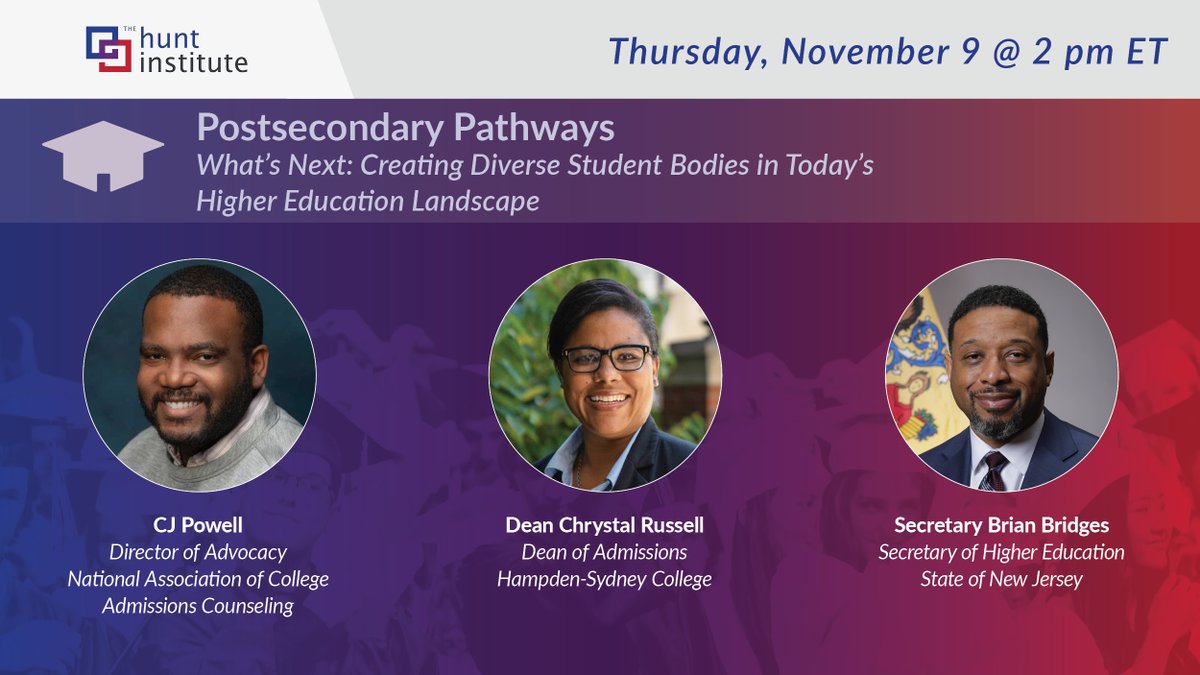 THE hunt institute

Thursday, November 9 @ 2 pm ET

Postsecondary Pathways
What's Next: Creating Diverse Student Bodies in Today's Higher Education Landscape

CJ Powell
Director of Advocacy
National Association of College Admissions Counseling

Dean Chrystal Russell
Dean of Admissions
Hampden-Sydney College

Secretary Brian Bridges
Secretary of Higher Education
State of New Jersey